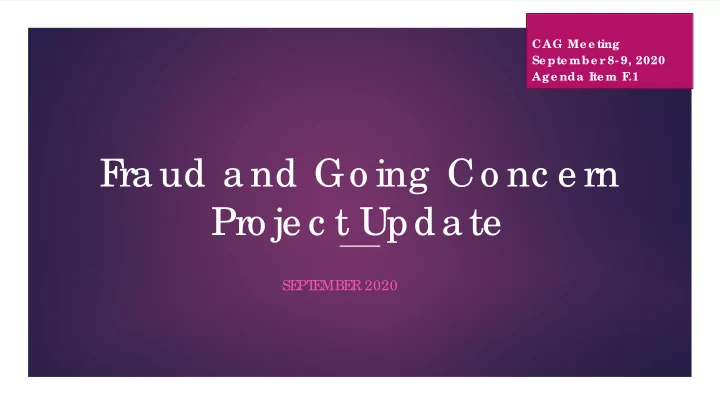 CAG Meeting
September 8-9, 2020
Agenda Item F.1

Fraud and Going Concern Project Update

SEPTEMBER 2020